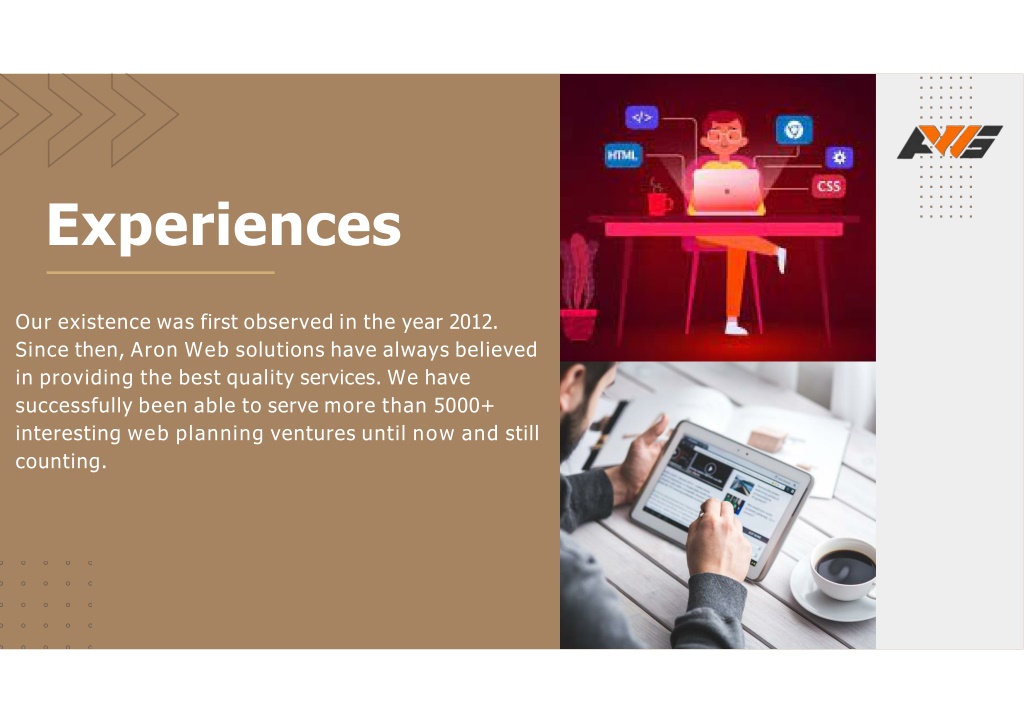 Experiences

Our existence was first observed in the year 2012. Since then, Aron Web solutions have always believed in providing the best quality services. We have successfully been able to serve more than 5000+ interesting web planning ventures until now and still counting.

</>
HTML
CSS

AWS